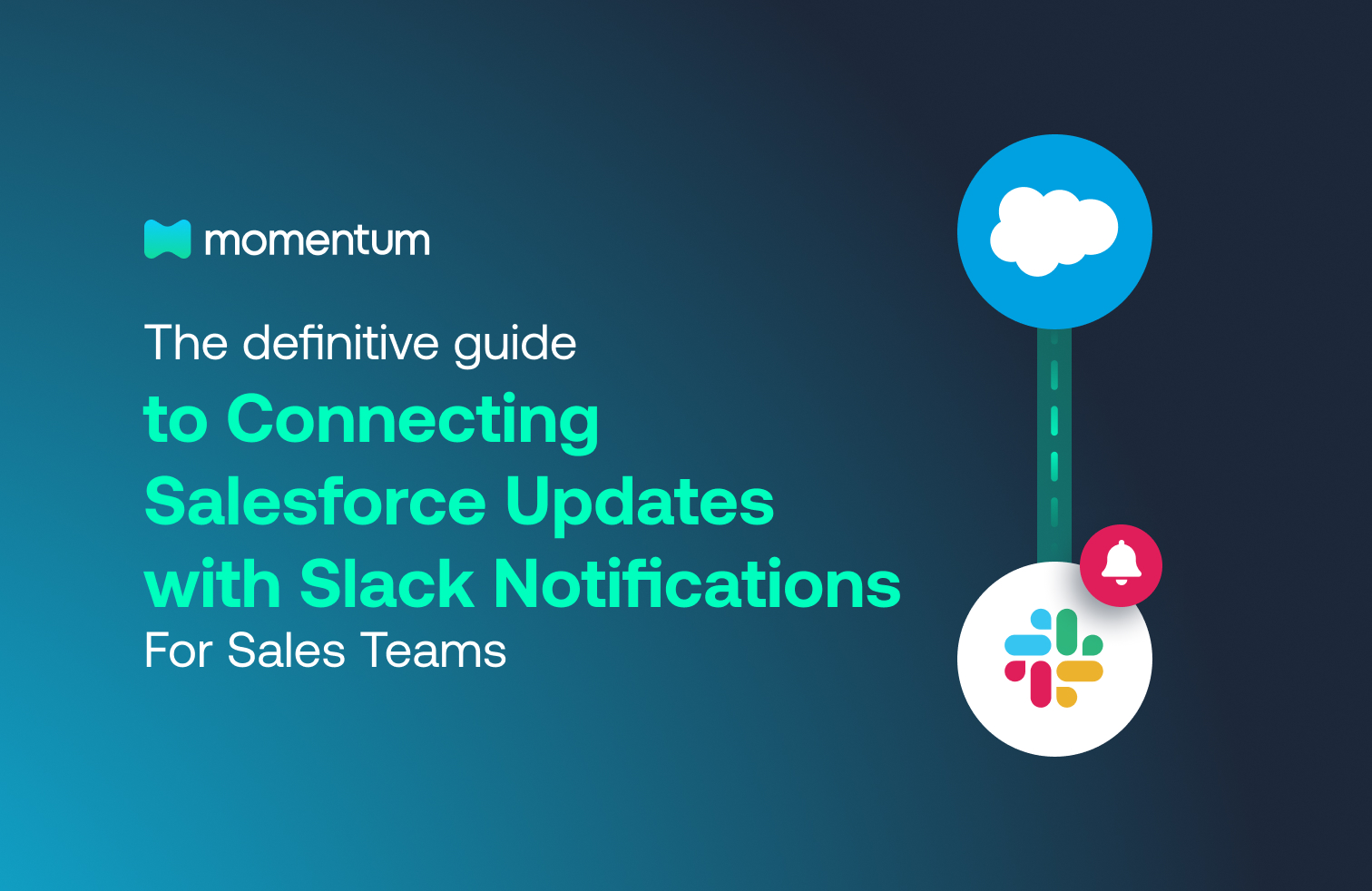 momentum

The definitive guide
to Connecting Salesforce Updates with Slack Notifications
For Sales Teams